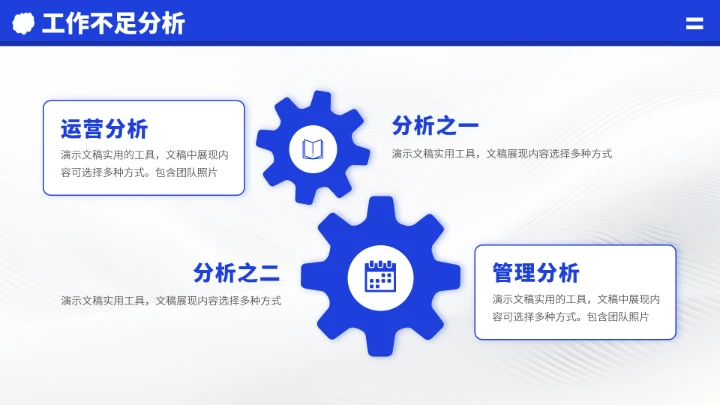 工作不足分析

运营分析
演示文稿实用的工具，文稿中展现内容可选择多种方式。包含团队照片

分析之一
演示文稿实用工具，文稿展现内容选择多种方式

分析之二
演示文稿实用工具，文稿展现内容选择多种方式

管理分析
演示文稿实用的工具，文稿中展现内容可选择多种方式。包含团队照片